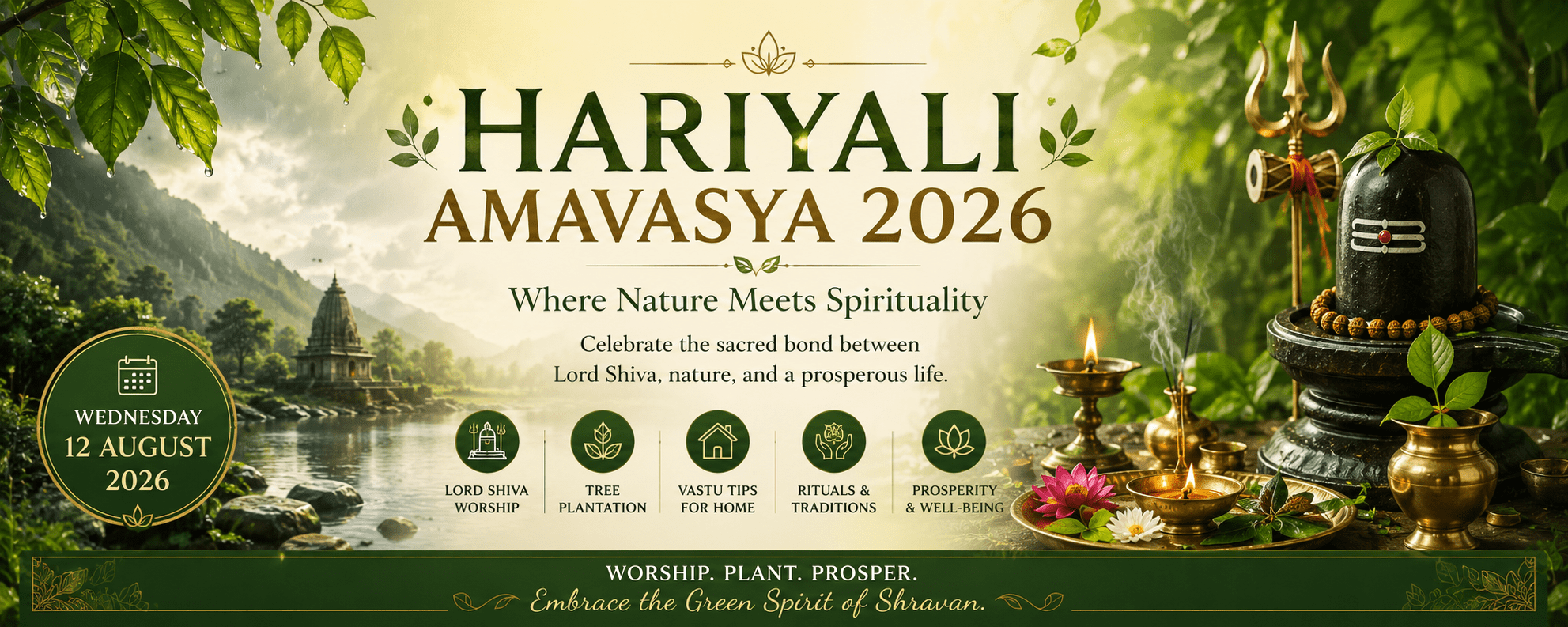 HARIYALI
AMAVASYA 2026

Where Nature Meets Spirituality

Celebrate the sacred bond between Lord Shiva, nature, and a prosperous life.

WEDNESDAY
12 AUGUST
2026

LORD SHIVA WORSHIP

TREE PLANTATION

VASTU TIPS FOR HOME

RITUALS & TRADITIONS

PROSPERITY & WELL-BEING

WORSHIP. PLANT. PROSPER.
Embrace the Green Spirit of Shravan.